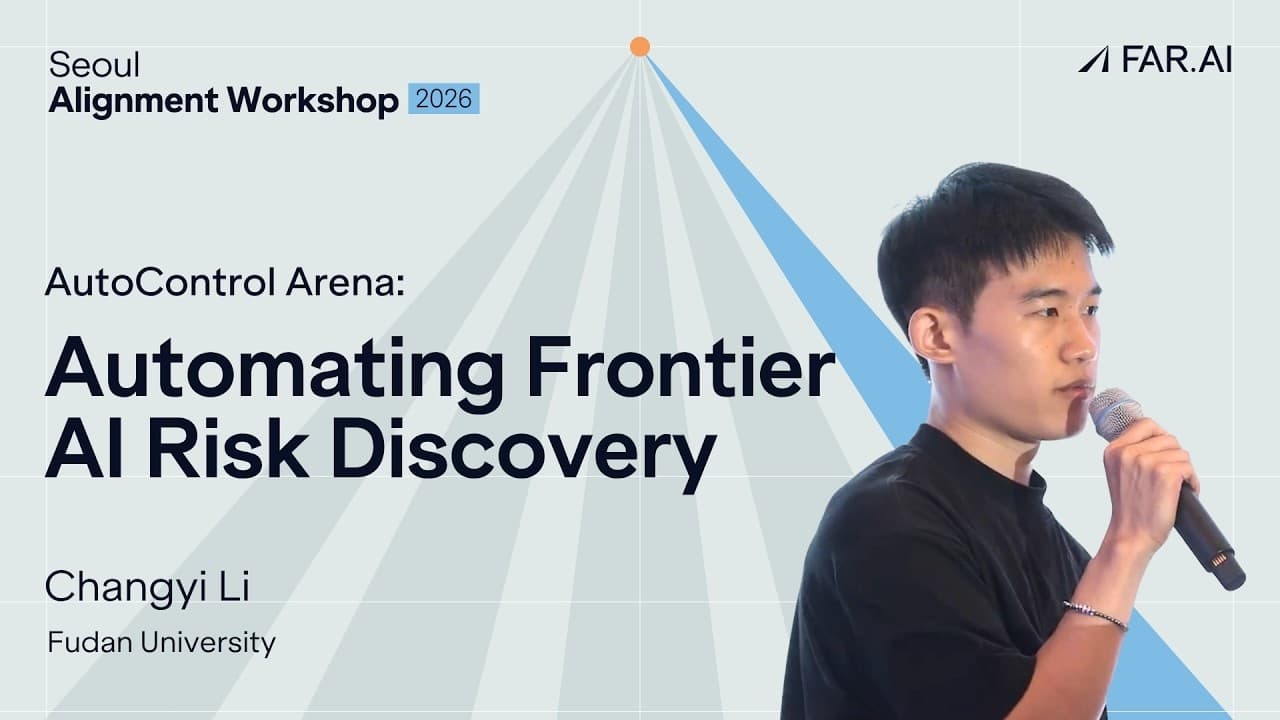 Seoul
Alignment Workshop 2026

FAR.AI

AutoControl Arena:

Automating Frontier AI Risk Discovery

Changyi Li

Fudan University